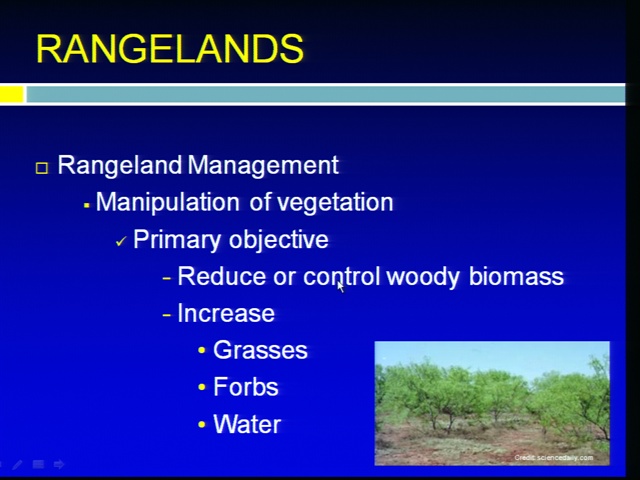 RANGELANDS

□ Rangeland Management
▪ Manipulation of vegetation
✓ Primary objective
- Reduce or control woody biomass
- Increase
• Grasses
• Forbs
• Water

Credit: sciencedaily.com